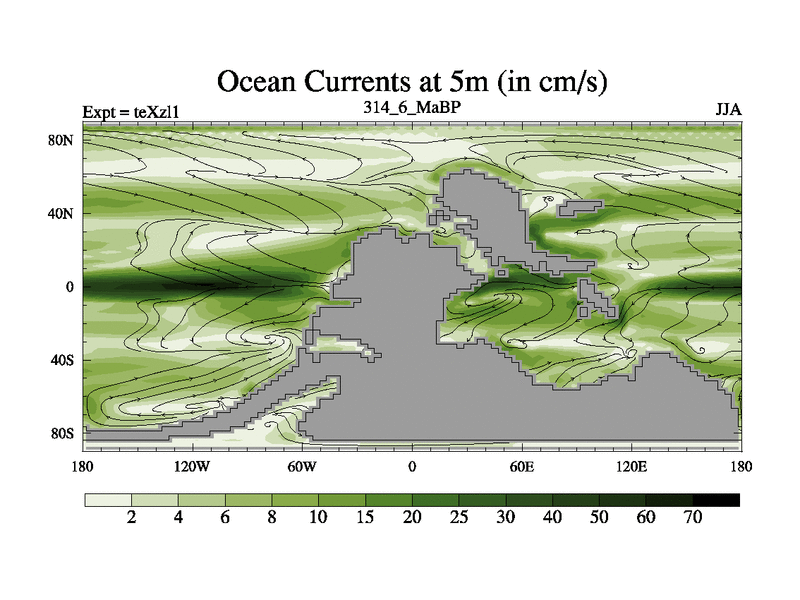 Ocean Currents at 5m (in cm/s)

Expt = teXzl1
314_6_MaBP
JJA

80N
40N
0
40S
80S

180 120W 60W 0 60E 120E 180

2 4 6 8 10 15 20 25 30 40 50 60 70